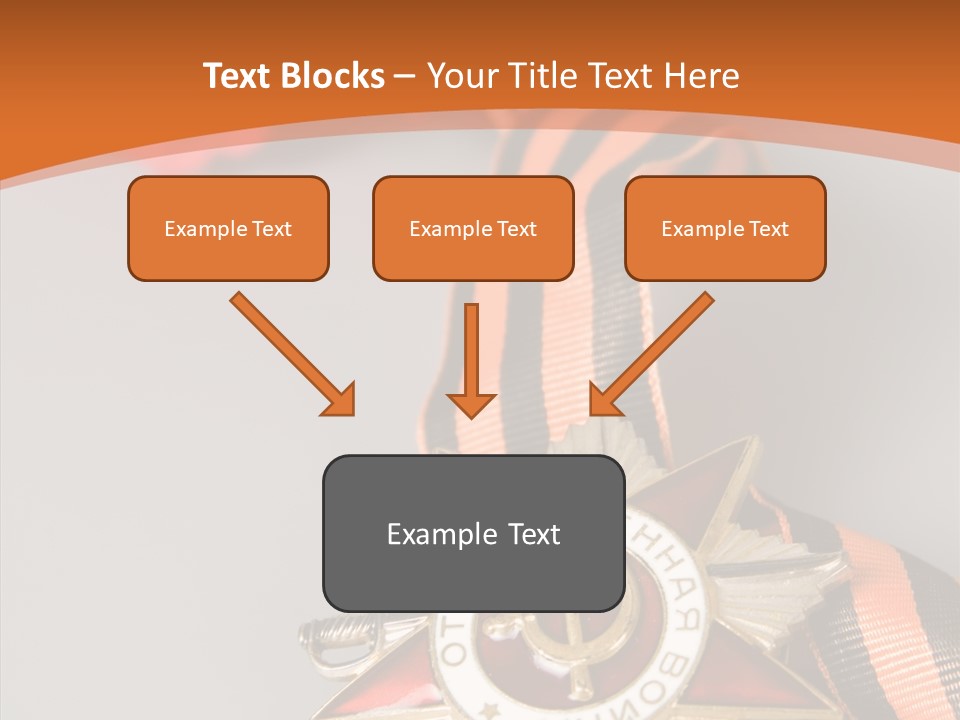 Text Blocks – Your Title Text Here

Example Text

Example Text

Example Text

Example Text